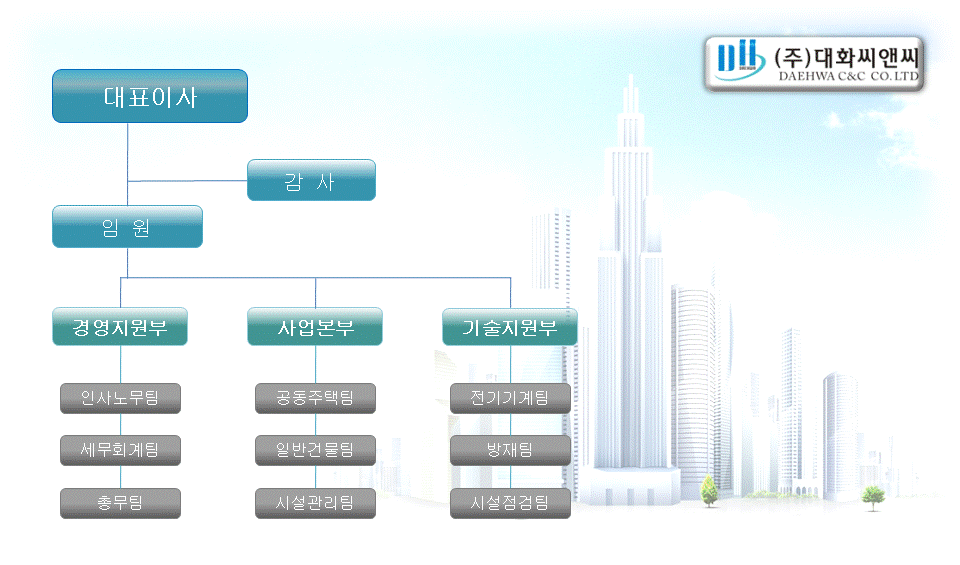 (주)대화씨앤씨
DAEHWA C&C CO.LTD

대표이사

감 사

임 원

경영지원부

인사노무팀

세무회계팀

총무팀

사업본부

공동주택팀

일반건물팀

시설관리팀

기술지원부

전기기계팀

방재팀

시설점검팀